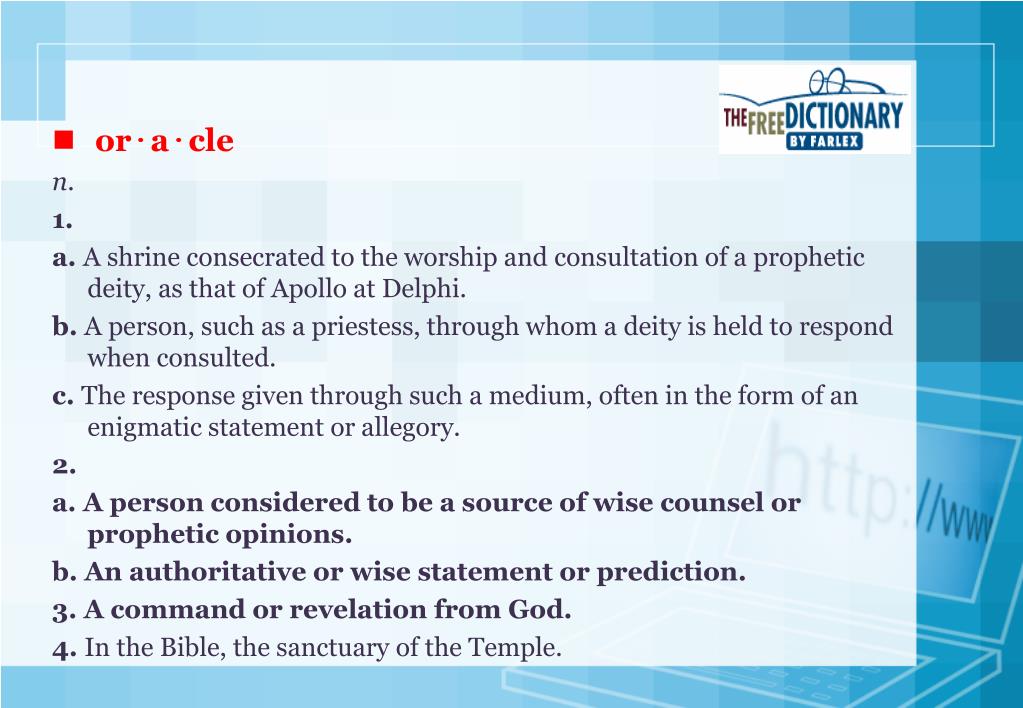 THE FREE DICTIONARY BY FARLEX

or·a·cle
n.
1.
a. A shrine consecrated to the worship and consultation of a prophetic deity, as that of Apollo at Delphi.
b. A person, such as a priestess, through whom a deity is held to respond when consulted.
c. The response given through such a medium, often in the form of an enigmatic statement or allegory.
2.
a. A person considered to be a source of wise counsel or prophetic opinions.
b. An authoritative or wise statement or prediction.
3. A command or revelation from God.
4. In the Bible, the sanctuary of the Temple.

http://www